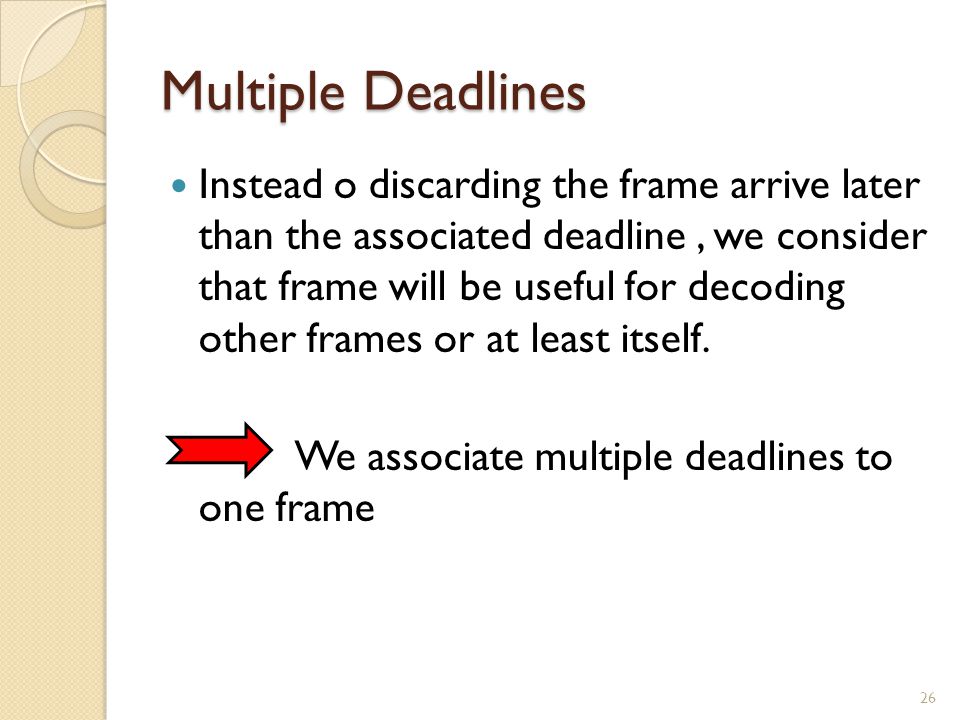 Multiple Deadlines

Instead o discarding the frame arrive later than the associated deadline , we consider that frame will be useful for decoding other frames or at least itself.

We associate multiple deadlines to one frame

26